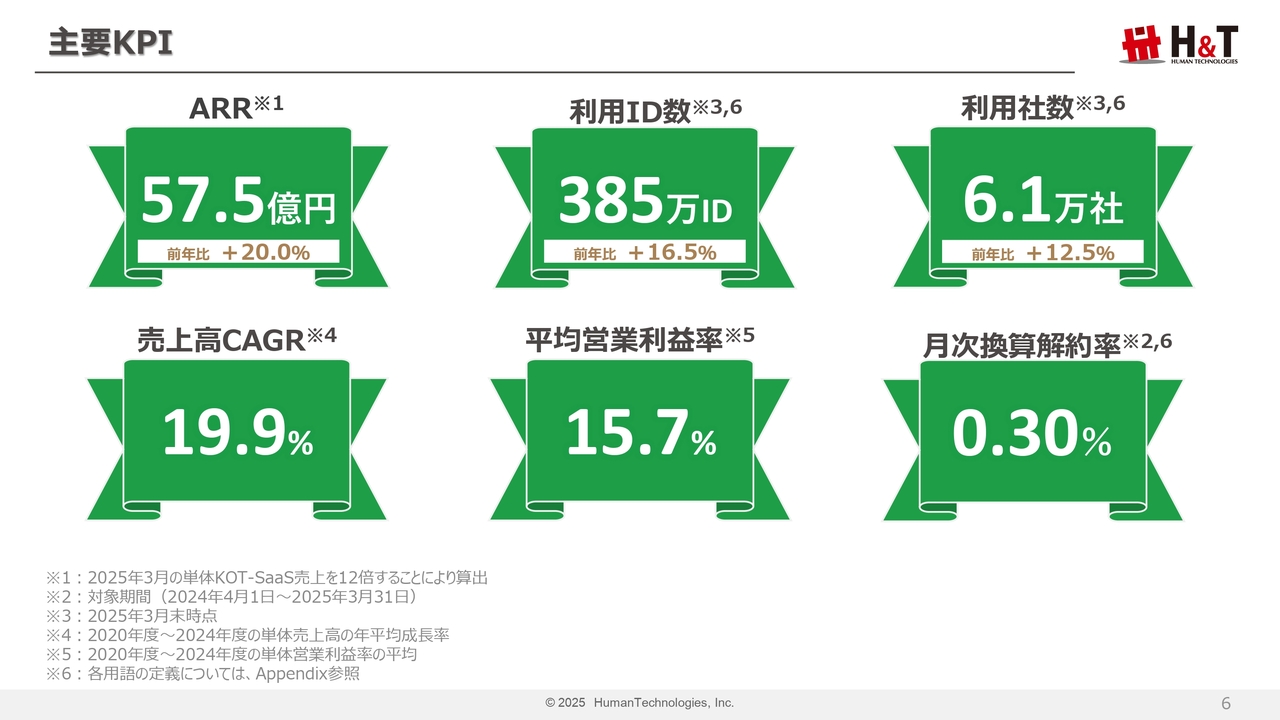 主要KPI

H&T
HUMAN TECHNOLOGIES

ARR※1
57.5億円
前年比 ＋20.0%

利用ID数※3,6
385万ID
前年比 ＋16.5%

利用社数※3,6
6.1万社
前年比 ＋12.5%

売上高CAGR※4
19.9%

平均営業利益率※5
15.7%

月次換算解約率※2,6
0.30%

※1：2025年3月の単体KOT-SaaS売上を12倍することにより算出
※2：対象期間（2024年4月1日～2025年3月31日）
※3：2025年3月末時点
※4：2020年度～2024年度の単体売上高の年平均成長率
※5：2020年度～2024年度の単体営業利益率の平均
※6：各用語の定義については、Appendix参照

© 2025 HumanTechnologies, Inc.
6